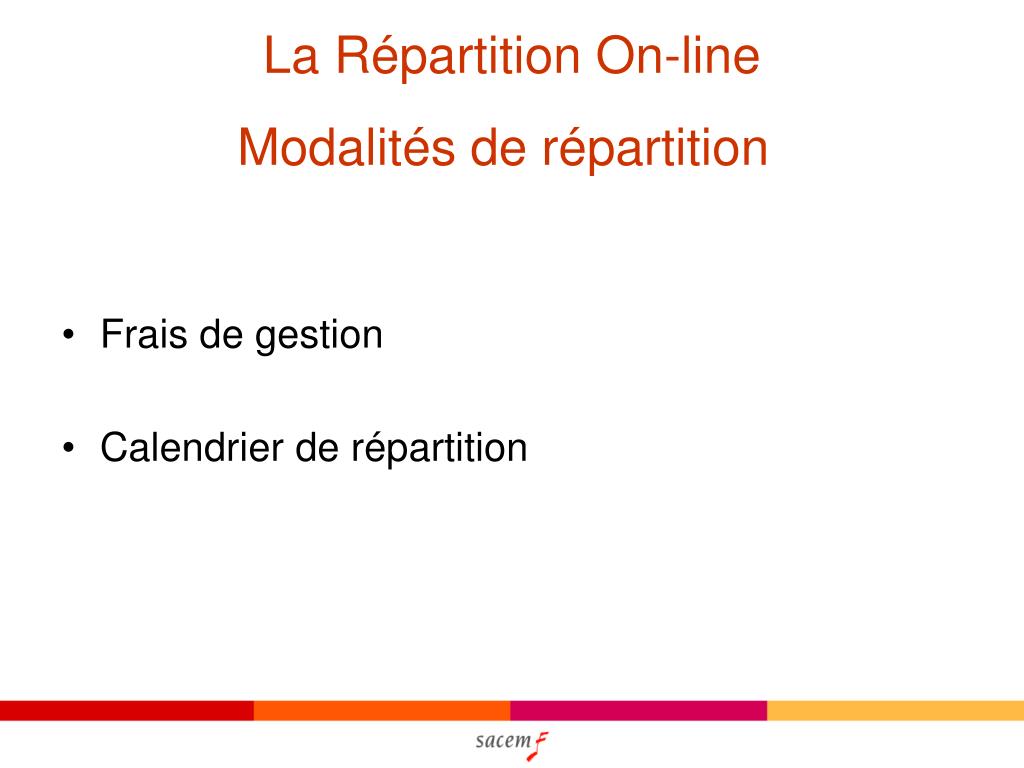 La Répartition On-line
Modalités de répartition

• Frais de gestion

• Calendrier de répartition

sacem